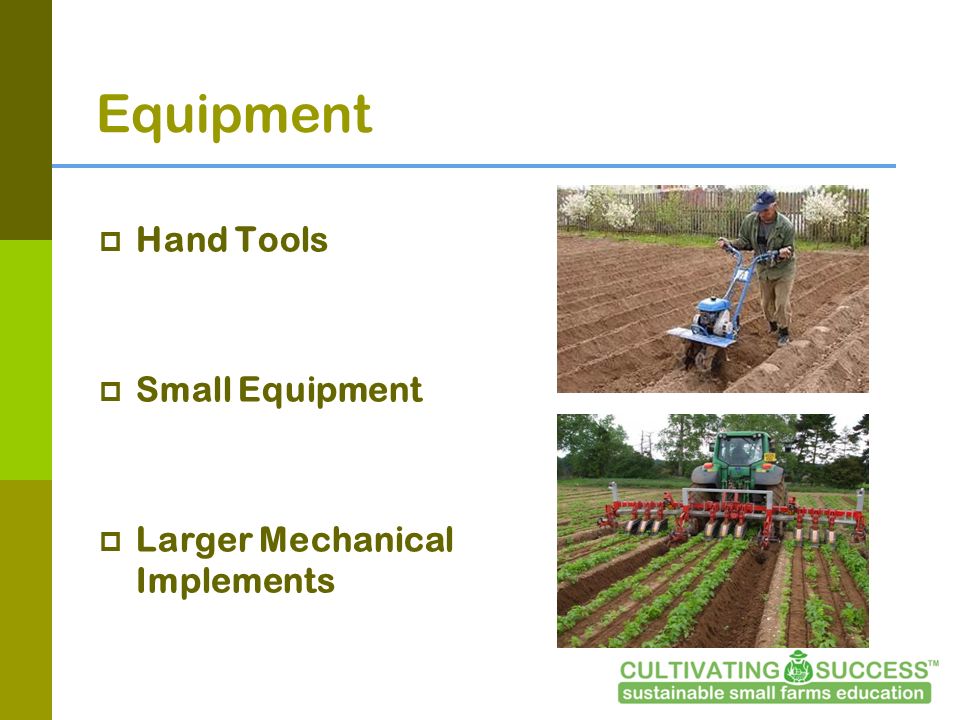 Equipment

Hand Tools

Small Equipment

Larger Mechanical Implements

CULTIVATING SUCCESS™
sustainable small farms education